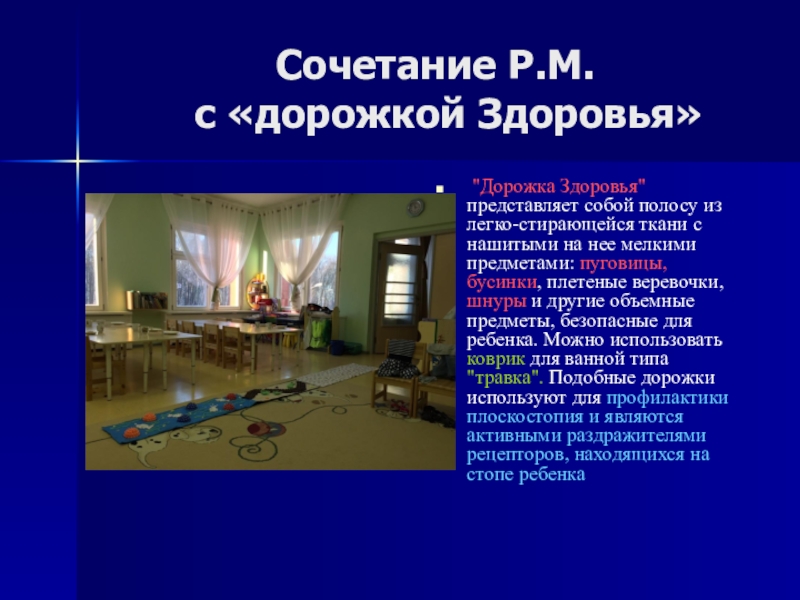 Сочетание Р.М. с «дорожкой Здоровья»

"Дорожка Здоровья" представляет собой полосу из легко-стирающейся ткани с нашитыми на нее мелкими предметами: пуговицы, бусинки, плетеные веревочки, шнуры и другие объемные предметы, безопасные для ребенка. Можно использовать коврик для ванной типа "травка". Подобные дорожки используют для профилактики плоскостопия и являются активными раздражителями рецепторов, находящихся на стопе ребенка